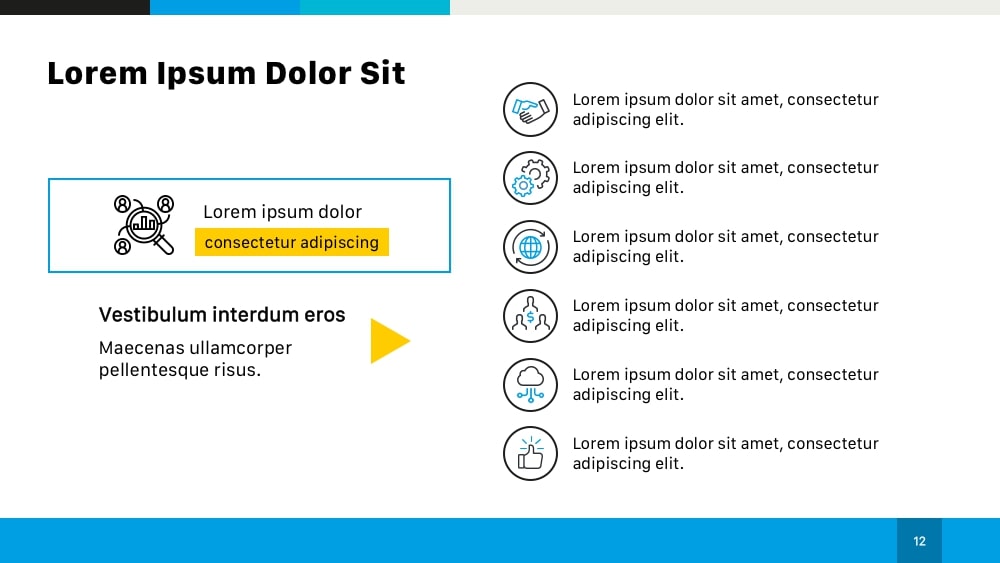 Lorem Ipsum Dolor Sit

Lorem ipsum dolor
consectetur adipiscing

Vestibulum interdum eros

Maecenas ullamcorper pellentesque risus.

Lorem ipsum dolor sit amet, consectetur adipiscing elit.

Lorem ipsum dolor sit amet, consectetur adipiscing elit.

Lorem ipsum dolor sit amet, consectetur adipiscing elit.

Lorem ipsum dolor sit amet, consectetur adipiscing elit.

Lorem ipsum dolor sit amet, consectetur adipiscing elit.

Lorem ipsum dolor sit amet, consectetur adipiscing elit.

12